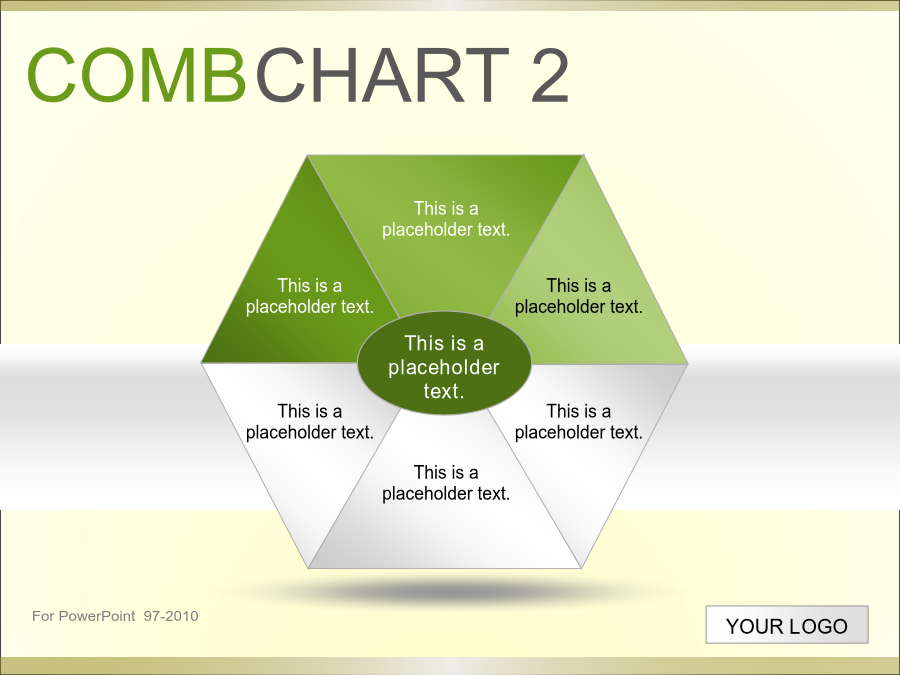 COMB CHART 2

This is a placeholder text.

This is a placeholder text.

This is a placeholder text.

This is a placeholder text.

This is a placeholder text.

This is a placeholder text.

This is a placeholder text.

For PowerPoint 97-2010

YOUR LOGO